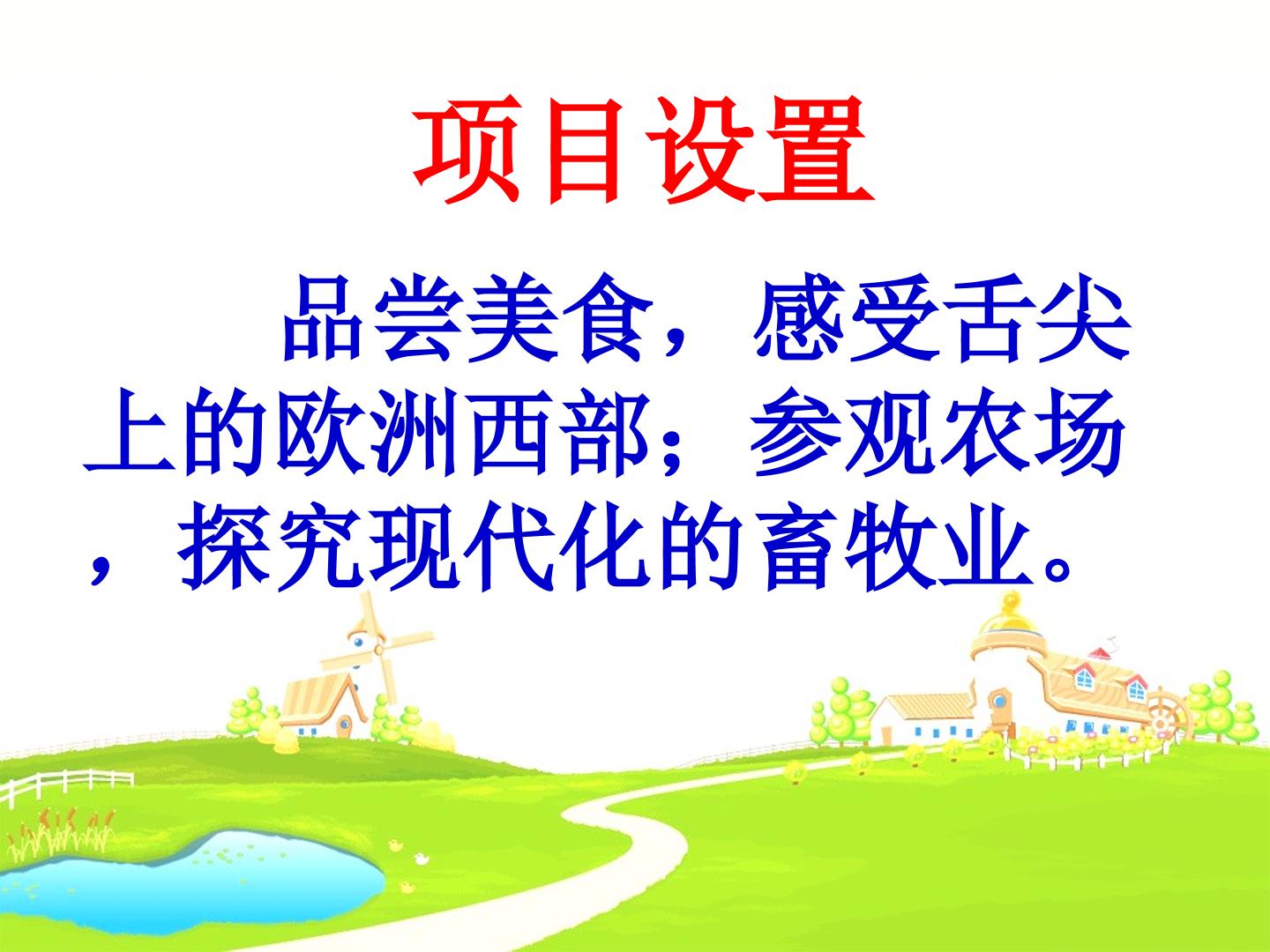 项目设置

品尝美食，感受舌尖上的欧洲西部；参观农场，探究现代化的畜牧业。